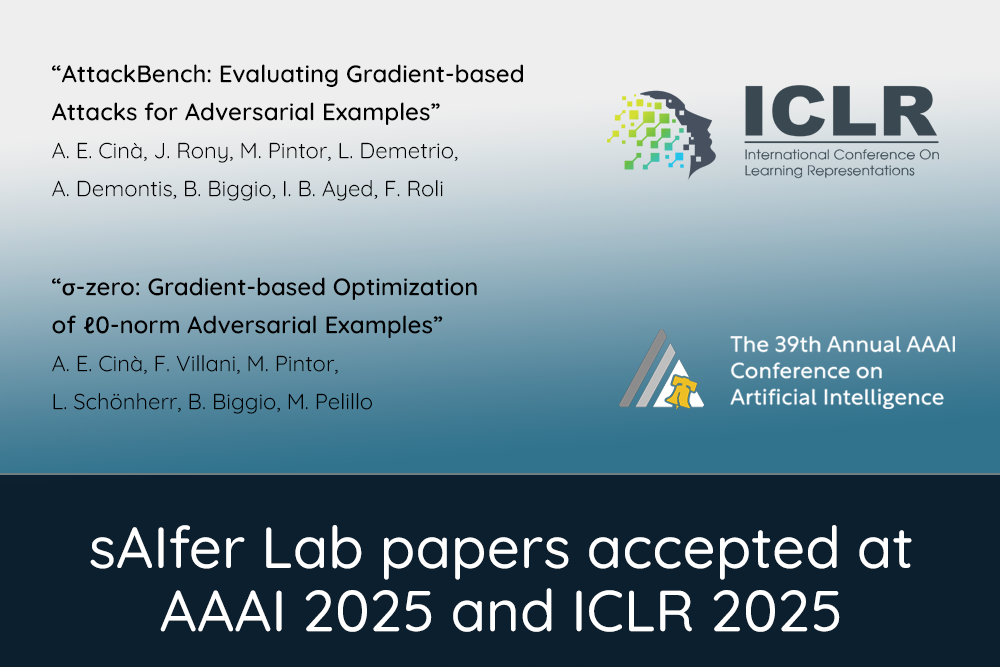 “AttackBench: Evaluating Gradient-based Attacks for Adversarial Examples”
A. E. Cinà, J. Rony, M. Pintor, L. Demetrio, A. Demontis, B. Biggio, I. B. Ayed, F. Roli

ICLR
International Conference On Learning Representations

“σ-zero: Gradient-based Optimization of ℓ0-norm Adversarial Examples”
A. E. Cinà, F. Villani, M. Pintor, L. Schönherr, B. Biggio, M. Pelillo

The 39th Annual AAAI Conference on Artificial Intelligence

sAIfer Lab papers accepted at AAAI 2025 and ICLR 2025